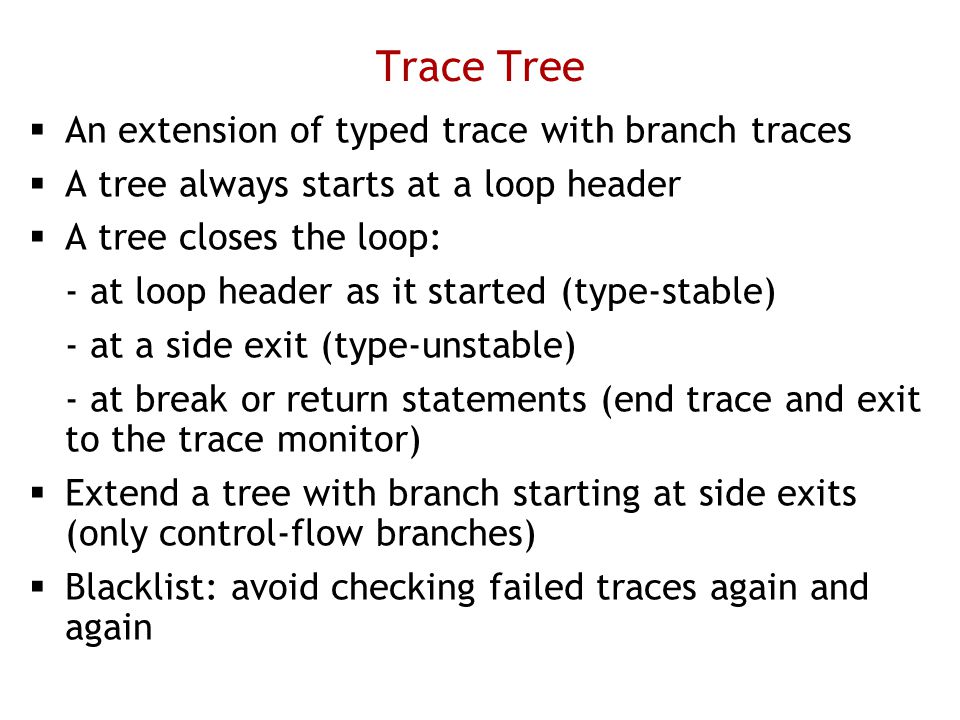 Trace Tree

▪ An extension of typed trace with branch traces
▪ A tree always starts at a loop header
▪ A tree closes the loop:
- at loop header as it started (type-stable)
- at a side exit (type-unstable)
- at break or return statements (end trace and exit to the trace monitor)
▪ Extend a tree with branch starting at side exits (only control-flow branches)
▪ Blacklist: avoid checking failed traces again and again